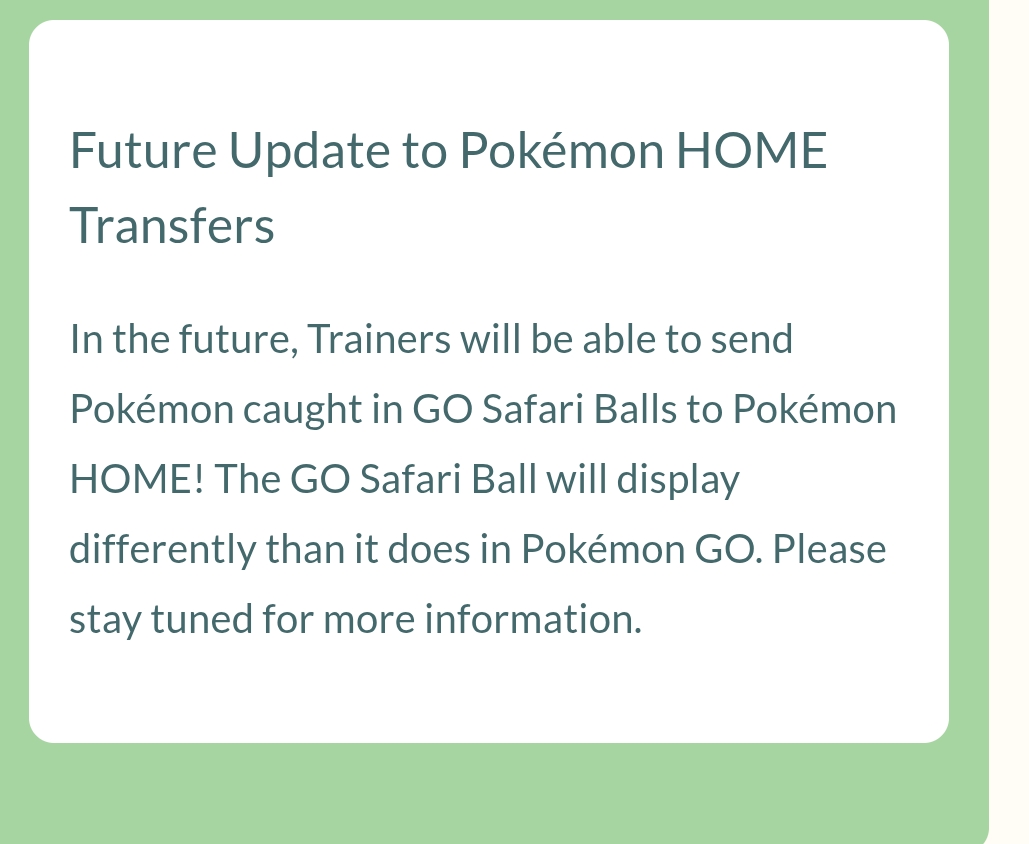 Future Update to Pokémon HOME Transfers

In the future, Trainers will be able to send Pokémon caught in GO Safari Balls to Pokémon HOME! The GO Safari Ball will display differently than it does in Pokémon GO. Please stay tuned for more information.